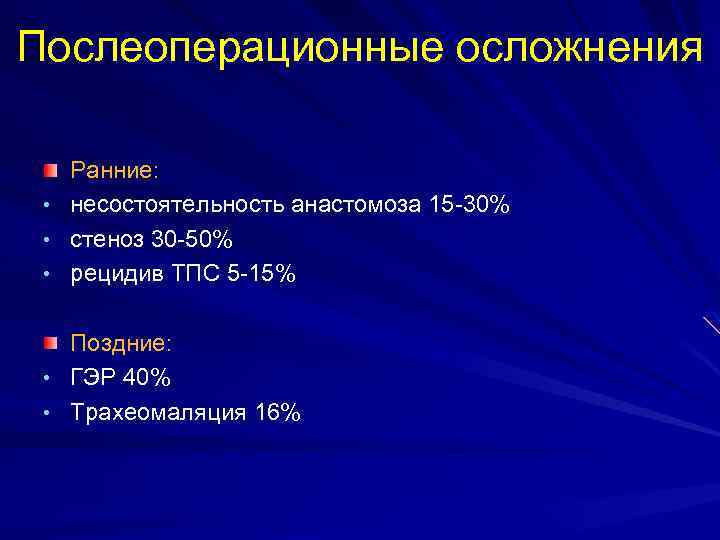 Послеоперационные осложнения

Ранние:
• несостоятельность анастомоза 15-30%
• стеноз 30-50%
• рецидив ТПС 5-15%

Поздние:
• ГЭР 40%
• Трахеомаляция 16%